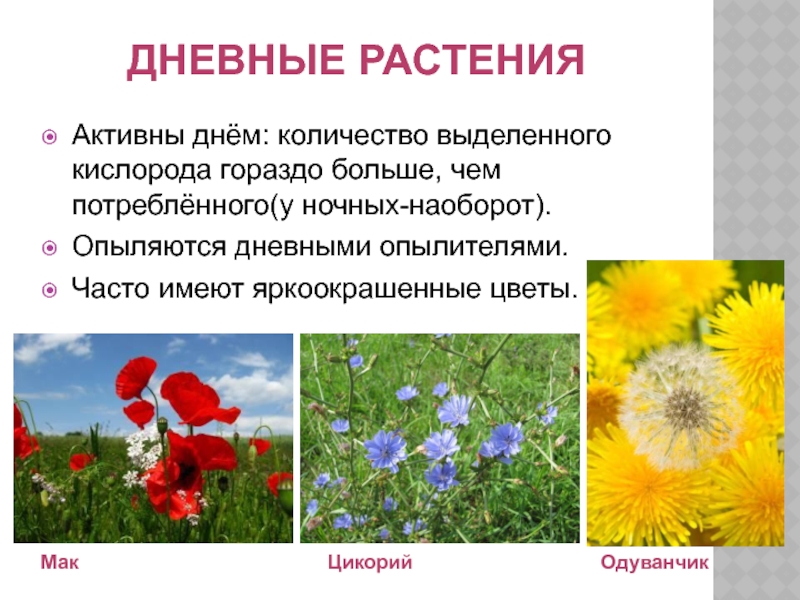 ДНЕВНЫЕ РАСТЕНИЯ

Активны днём: количество выделенного кислорода гораздо больше, чем потреблённого(у ночных-наоборот).

Опыляются дневными опылителями.

Часто имеют яркоокрашенные цветы.

Мак

Цикорий

Одуванчик